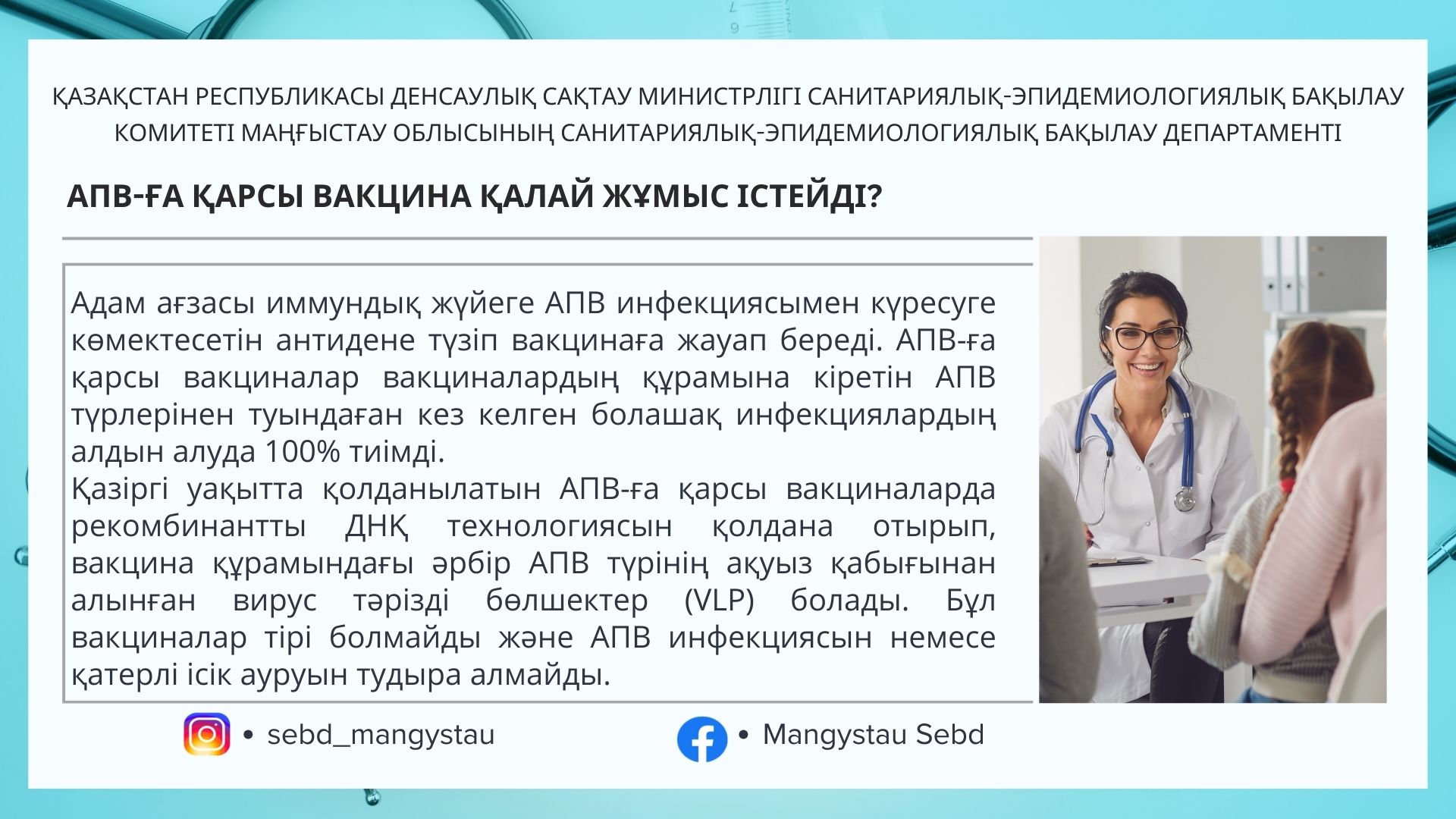 ҚАЗАҚСТАН РЕСПУБЛИКАСЫ ДЕНСАУЛЫҚ САҚТАУ МИНИСТРЛІГІ САНИТАРИЯЛЫҚ-ЭПИДЕМИОЛОГИЯЛЫҚ БАҚЫЛАУ КОМИТЕТІ МАҢҒЫСТАУ ОБЛЫСЫНЫҢ САНИТАРИЯЛЫҚ-ЭПИДЕМИОЛОГИЯЛЫҚ БАҚЫЛАУ ДЕПАРТАМЕНТІ

АПВ-ҒА ҚАРСЫ ВАКЦИНА ҚАЛАЙ ЖҰМЫС ІСТЕЙДІ?

Адам ағзасы иммундық жүйеге АПВ инфекциясымен күресуге көмектесетін антидене түзіп вакцинаға жауап береді. АПВ-ға қарсы вакциналар вакциналардың құрамына кіретін АПВ түрлерінен туындаған кез келген болашақ инфекциялардың алдын алуда 100% тиімді.
Қазіргі уақытта қолданылатын АПВ-ға қарсы вакциналарда рекомбинантты ДНҚ технологиясын қолдана отырып, вакцина құрамындағы әрбір АПВ түрінің ақуыз қабығынан алынған вирус тәрізді бөлшектер (VLP) болады. Бұл вакциналар тірі болмайды және АПВ инфекциясын немесе қатерлі ісік ауруын тудыра алмайды.

• sebd_mangystau

• Mangystau Sebd